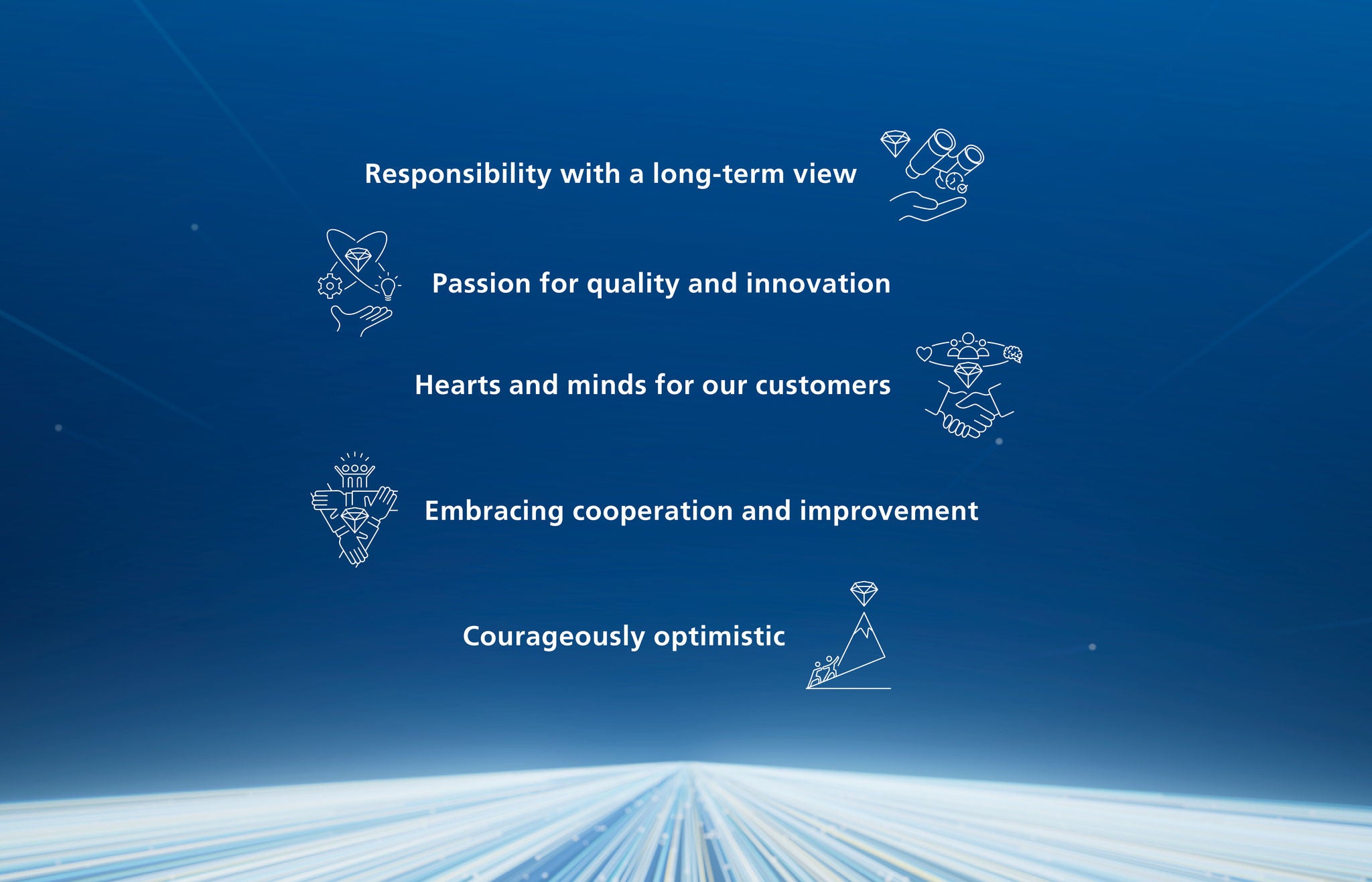 Responsibility with a long-term view

Passion for quality and innovation

Hearts and minds for our customers

Embracing cooperation and improvement

Courageously optimistic